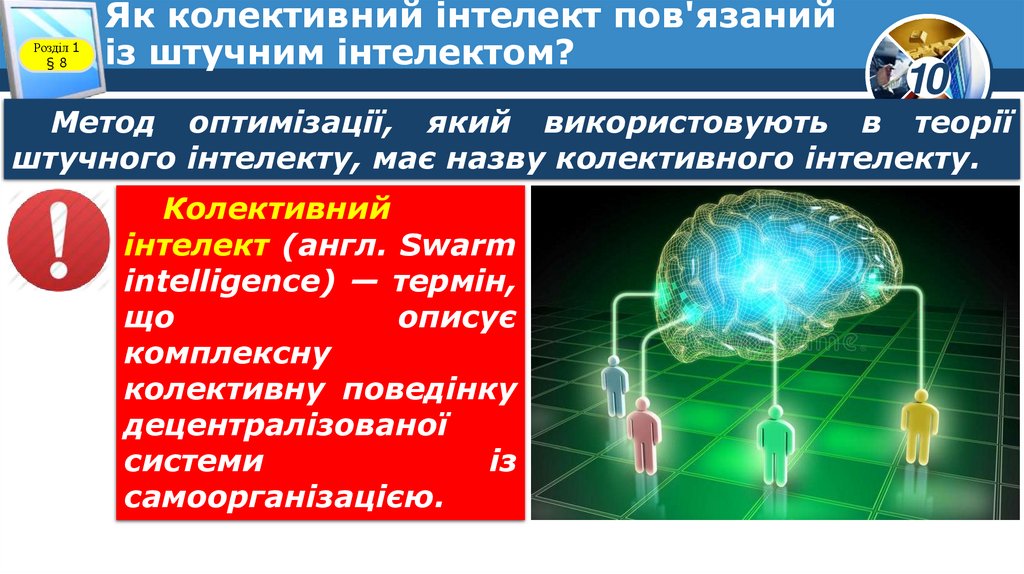 Розділ 1 § 8

Як колективний інтелект пов'язаний із штучним інтелектом?

10

Метод оптимізації, який використовують в теорії штучного інтелекту, має назву колективного інтелекту.

Колективний інтелект (англ. Swarm intelligence) — термін, що описує комплексну колективну поведінку децентралізованої системи із самоорганізацією.